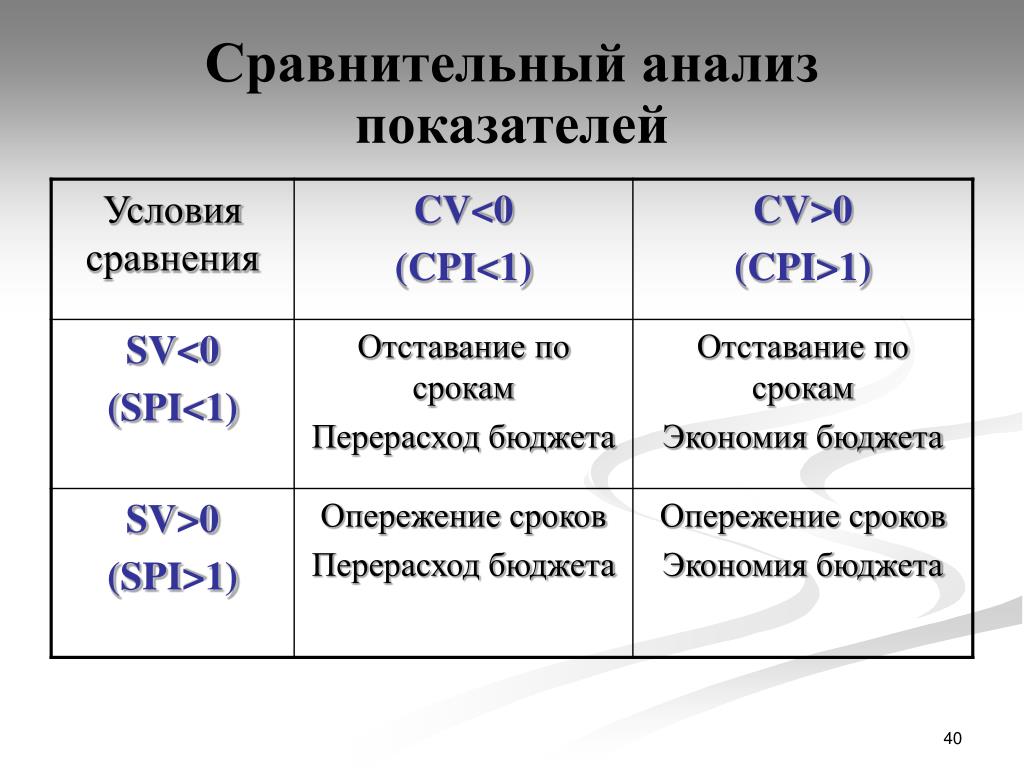 Сравнительный анализ показателей

| Условия сравнения | CV<0 (CPI<1) | CV>0 (CPI>1) |
|---|---|---|
| SV<0 (SPI<1) | Отставание по срокам Перерасход бюджета | Отставание по срокам Экономия бюджета |
| SV>0 (SPI>1) | Опережение сроков Перерасход бюджета | Опережение сроков Экономия бюджета |

40